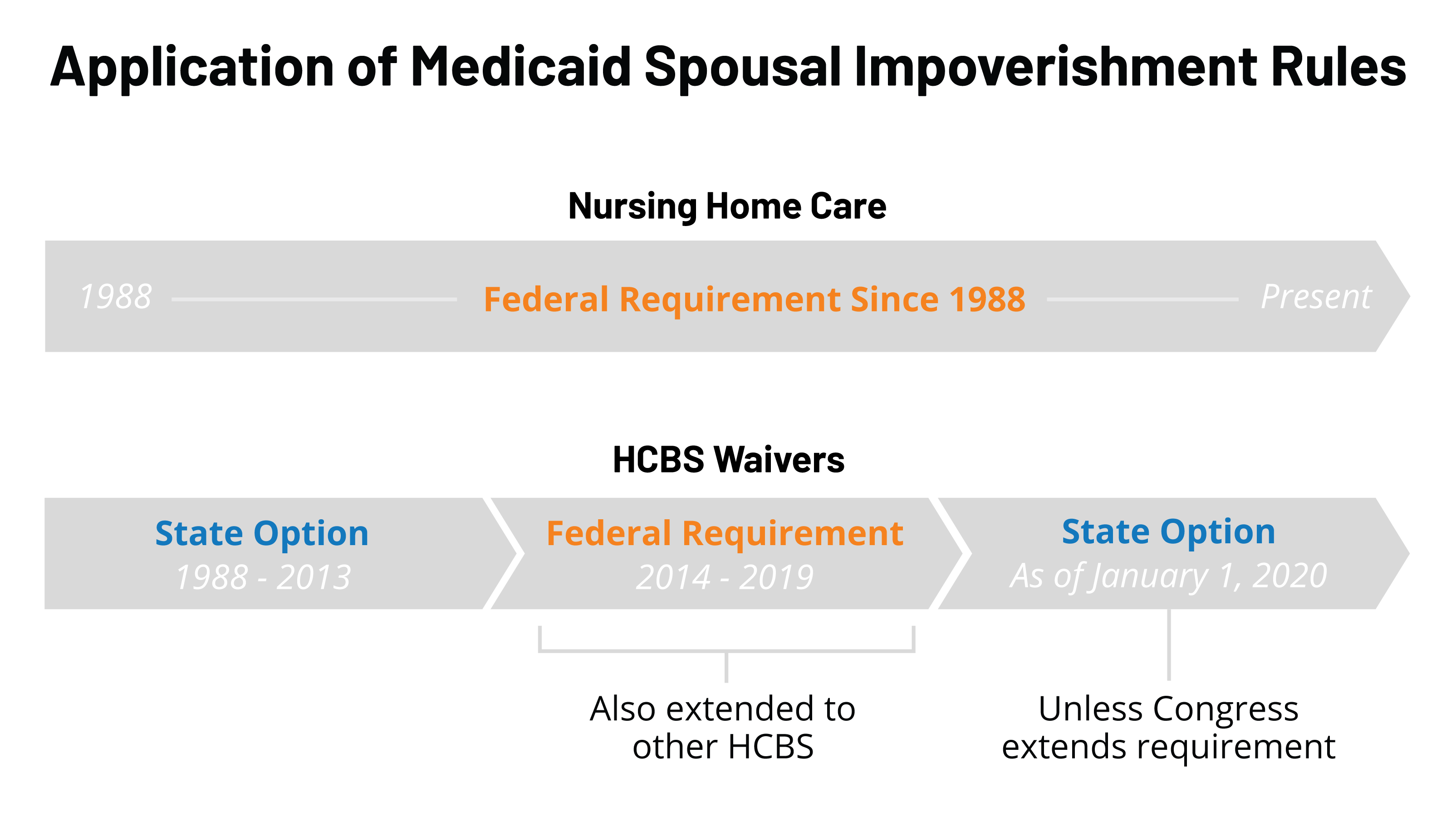 Application of Medicaid Spousal Impoverishment Rules

Nursing Home Care

1988 Federal Requirement Since 1988 Present

HCBS Waivers

State Option
1988 - 2013

Federal Requirement
2014 - 2019

State Option
As of January 1, 2020

Also extended to other HCBS

Unless Congress extends requirement